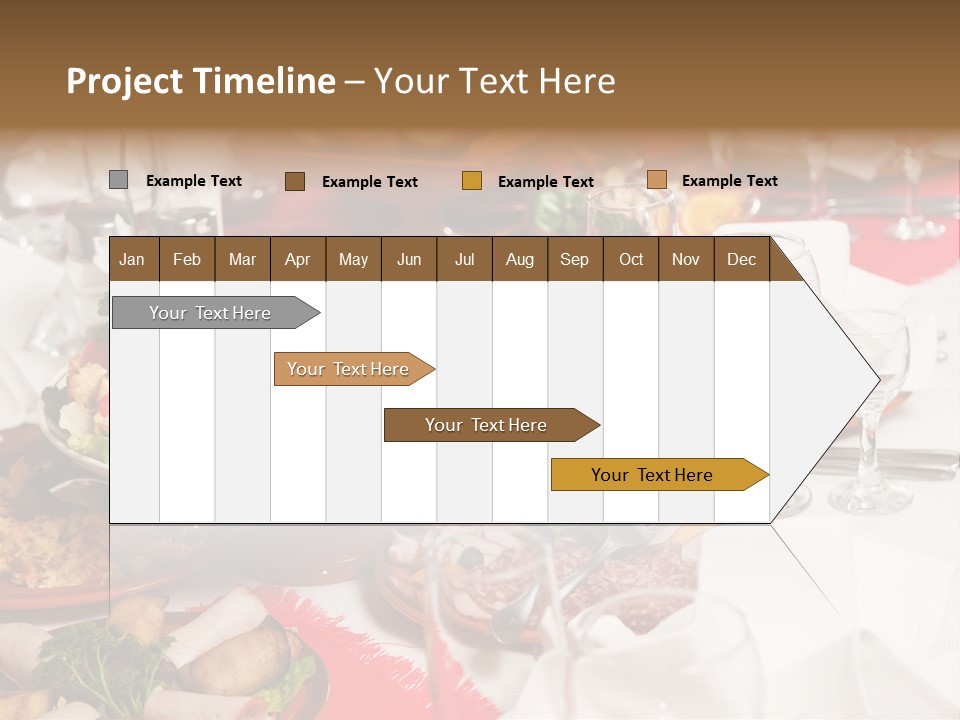 Project Timeline – Your Text Here

Example Text
Example Text
Example Text
Example Text

| Jan | Feb | Mar | Apr | May | Jun | Jul | Aug | Sep | Oct | Nov | Dec |
|---|---|---|---|---|---|---|---|---|---|---|---|

Your Text Here
Your Text Here
Your Text Here
Your Text Here